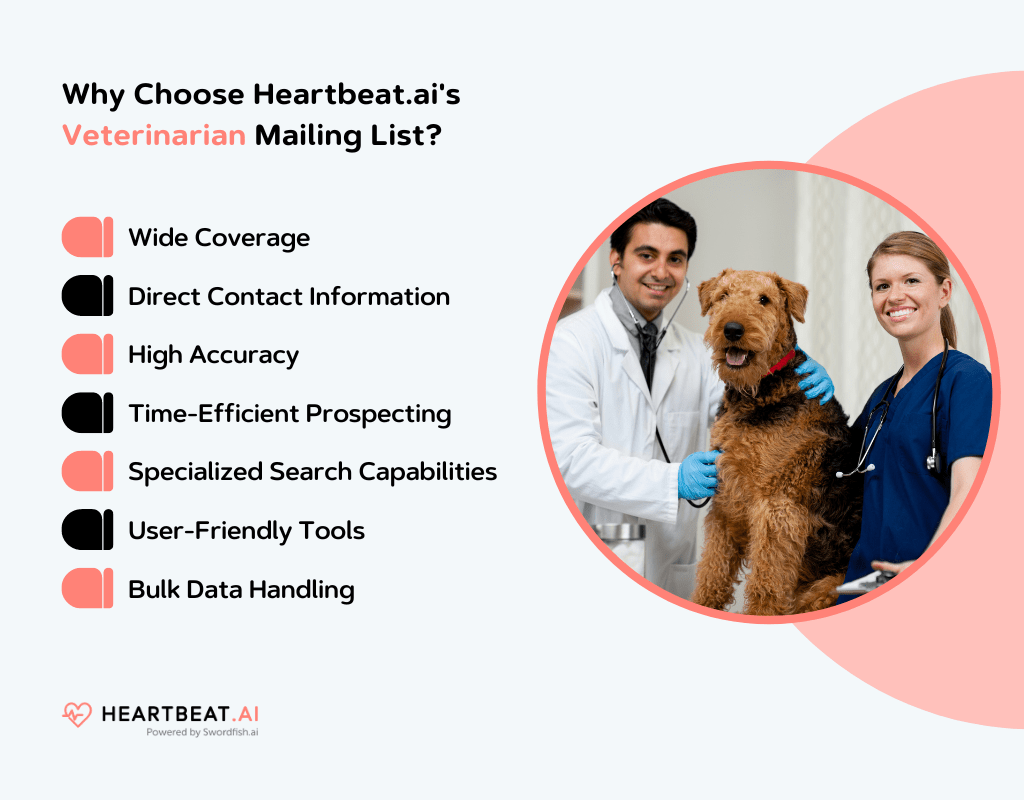 Why Choose Heartbeat.ai's Veterinarian Mailing List?

Wide Coverage

Direct Contact Information

High Accuracy

Time-Efficient Prospecting

Specialized Search Capabilities

User-Friendly Tools

Bulk Data Handling

HEARTBEAT.AI
Powered by Swordfish.ai